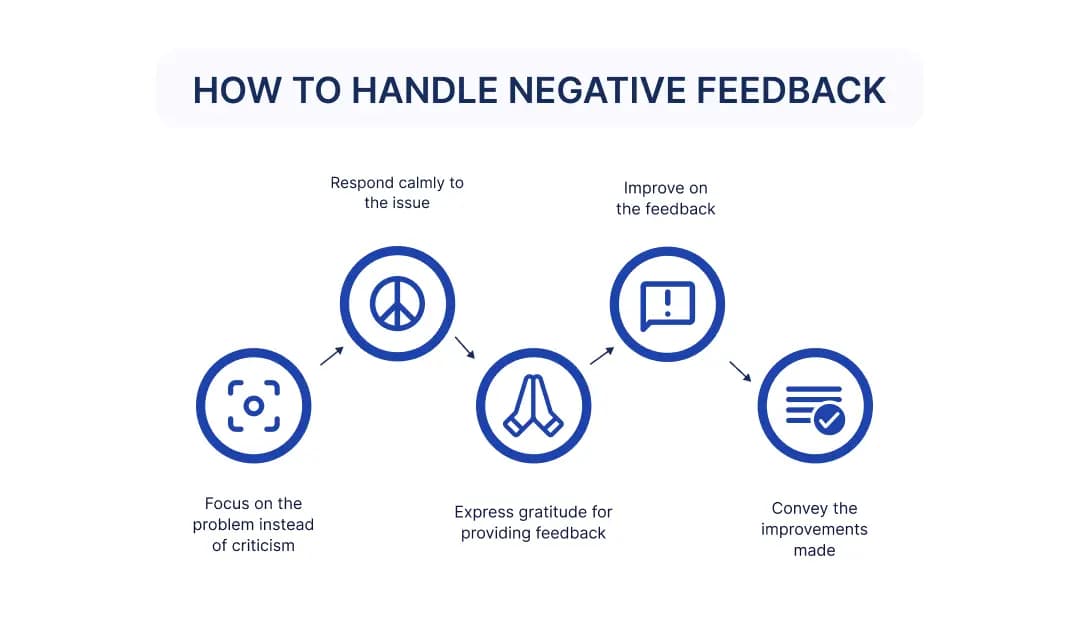 HOW TO HANDLE NEGATIVE FEEDBACK

Focus on the problem instead of criticism

Respond calmly to the issue

Express gratitude for providing feedback

Improve on the feedback

Convey the improvements made